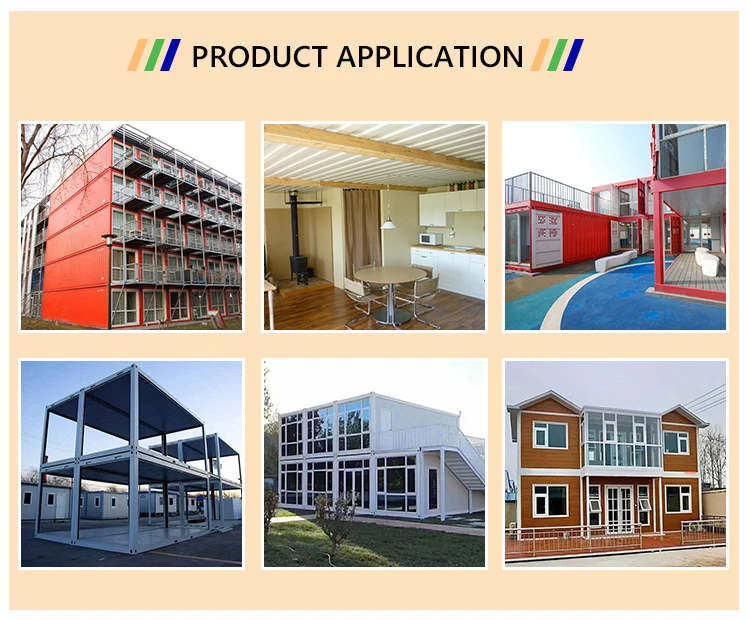 PRODUCT APPLICATION